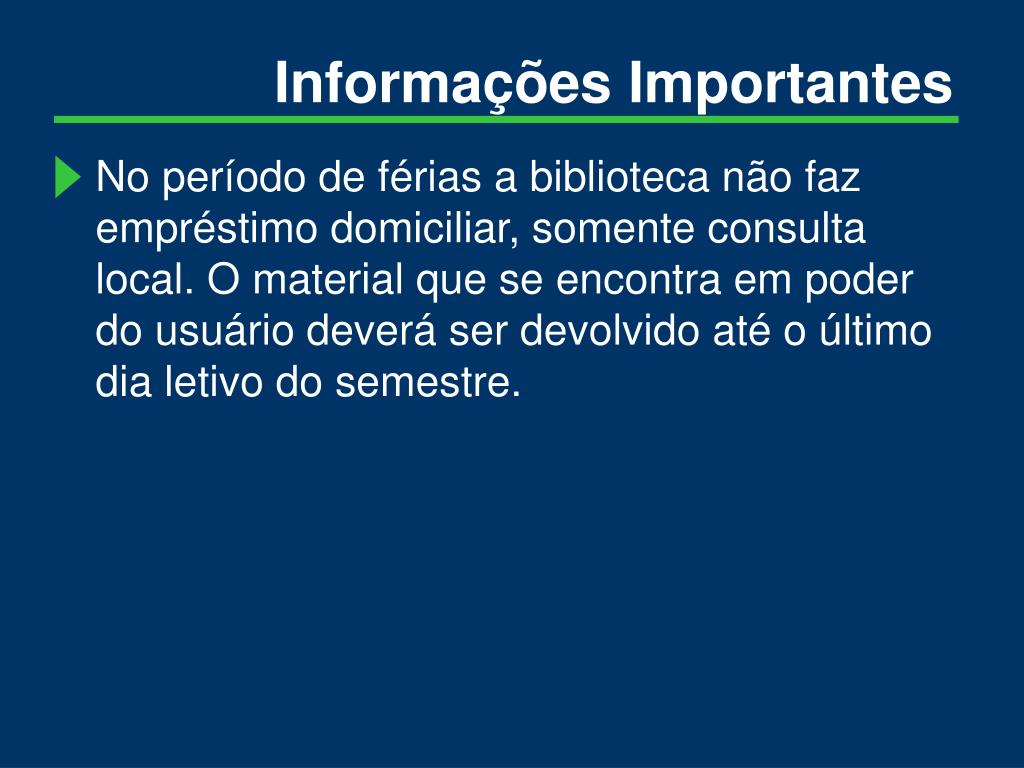 Informações Importantes

No período de férias a biblioteca não faz empréstimo domiciliar, somente consulta local. O material que se encontra em poder do usuário deverá ser devolvido até o último dia letivo do semestre.